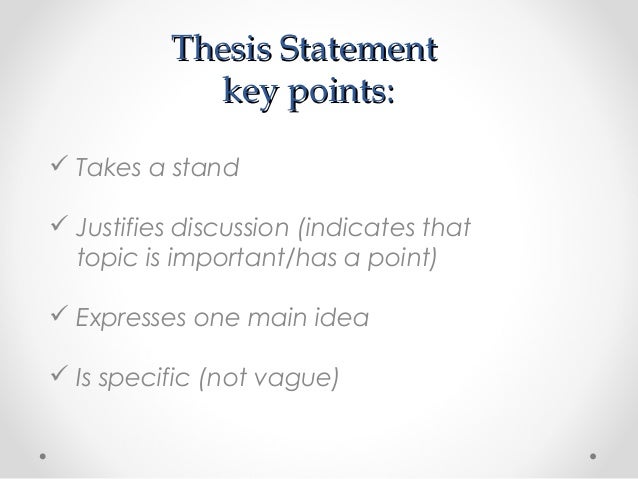 Thesis Statement
key points:

✓ Takes a stand

✓ Justifies discussion (indicates that topic is important/has a point)

✓ Expresses one main idea

✓ Is specific (not vague)